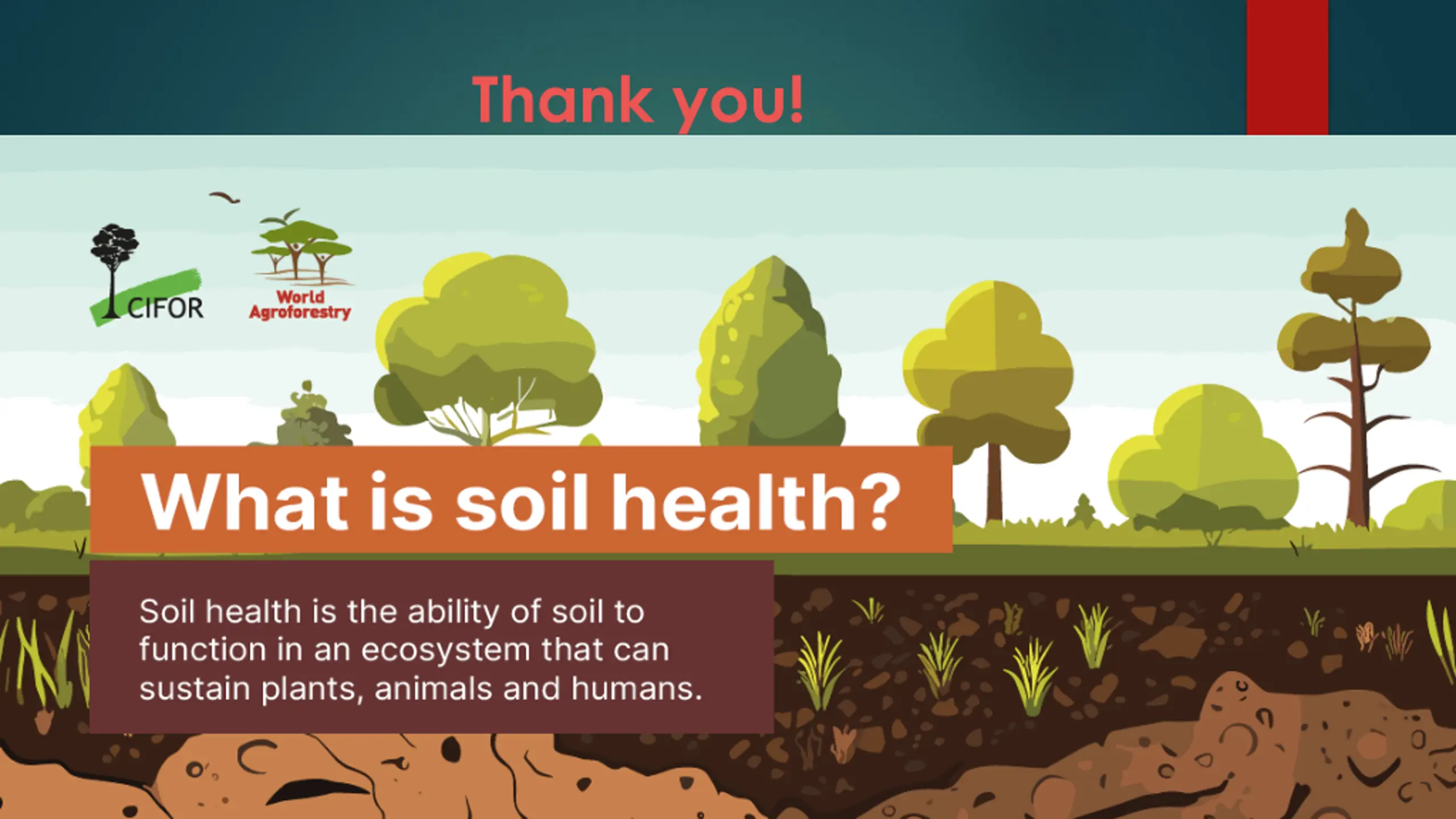 Thank you!

CIFOR

World Agroforestry

What is soil health?

Soil health is the ability of soil to function in an ecosystem that can sustain plants, animals and humans.